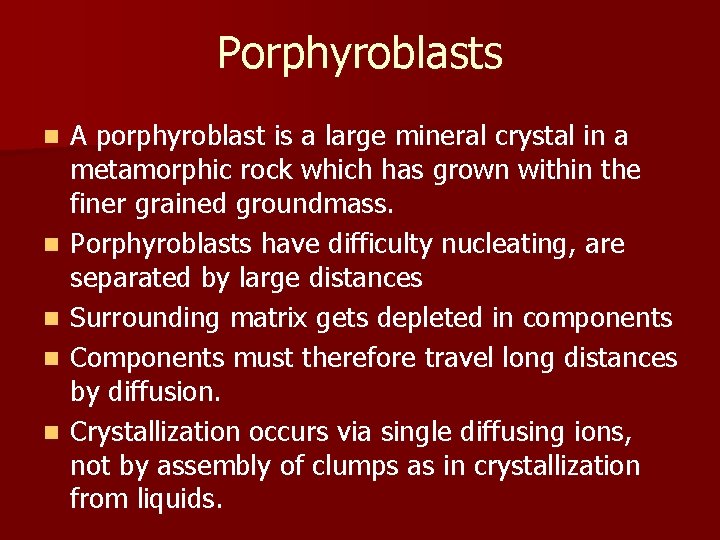 Porphyroblasts

- A porphyroblast is a large mineral crystal in a metamorphic rock which has grown within the finer grained groundmass.
- Porphyroblasts have difficulty nucleating, are separated by large distances
- Surrounding matrix gets depleted in components
- Components must therefore travel long distances by diffusion.
- Crystallization occurs via single diffusing ions, not by assembly of clumps as in crystallization from liquids.